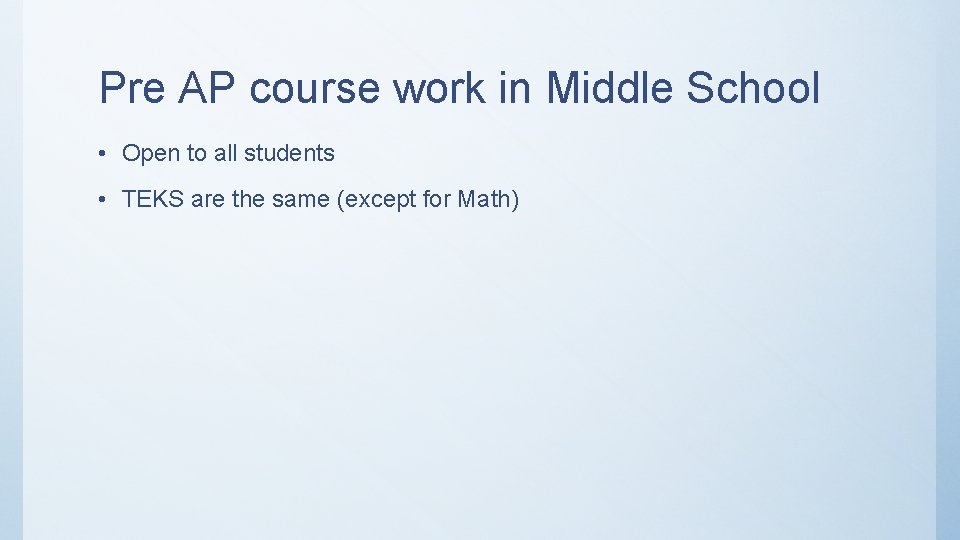 Pre AP course work in Middle School

• Open to all students

• TEKS are the same (except for Math)